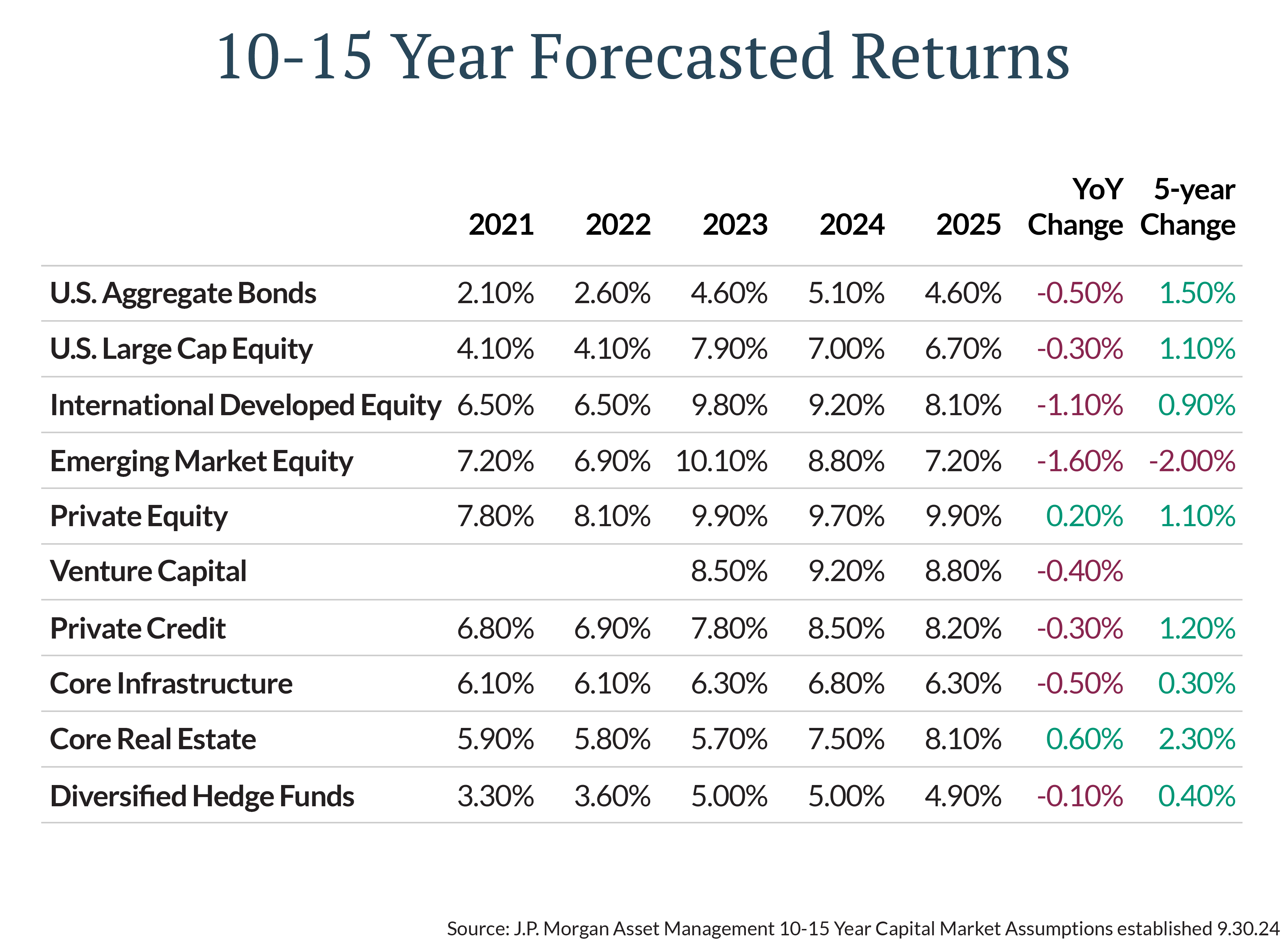 10-15 Year Forecasted Returns

| | 2021 | 2022 | 2023 | 2024 | 2025 | YoY Change | 5-year Change |
|---|---|---|---|---|---|---|---|
| U.S. Aggregate Bonds | 2.10% | 2.60% | 4.60% | 5.10% | 4.60% | -0.50% | 1.50% |
| U.S. Large Cap Equity | 4.10% | 4.10% | 7.90% | 7.00% | 6.70% | -0.30% | 1.10% |
| International Developed Equity | 6.50% | 6.50% | 9.80% | 9.20% | 8.10% | -1.10% | 0.90% |
| Emerging Market Equity | 7.20% | 6.90% | 10.10% | 8.80% | 7.20% | -1.60% | -2.00% |
| Private Equity | 7.80% | 8.10% | 9.90% | 9.70% | 9.90% | 0.20% | 1.10% |
| Venture Capital | | | 8.50% | 9.20% | 8.80% | -0.40% | |
| Private Credit | 6.80% | 6.90% | 7.80% | 8.50% | 8.20% | -0.30% | 1.20% |
| Core Infrastructure | 6.10% | 6.10% | 6.30% | 6.80% | 6.30% | -0.50% | 0.30% |
| Core Real Estate | 5.90% | 5.80% | 5.70% | 7.50% | 8.10% | 0.60% | 2.30% |
| Diversified Hedge Funds | 3.30% | 3.60% | 5.00% | 5.00% | 4.90% | -0.10% | 0.40% |

Source: J.P. Morgan Asset Management 10-15 Year Capital Market Assumptions established 9.30.24